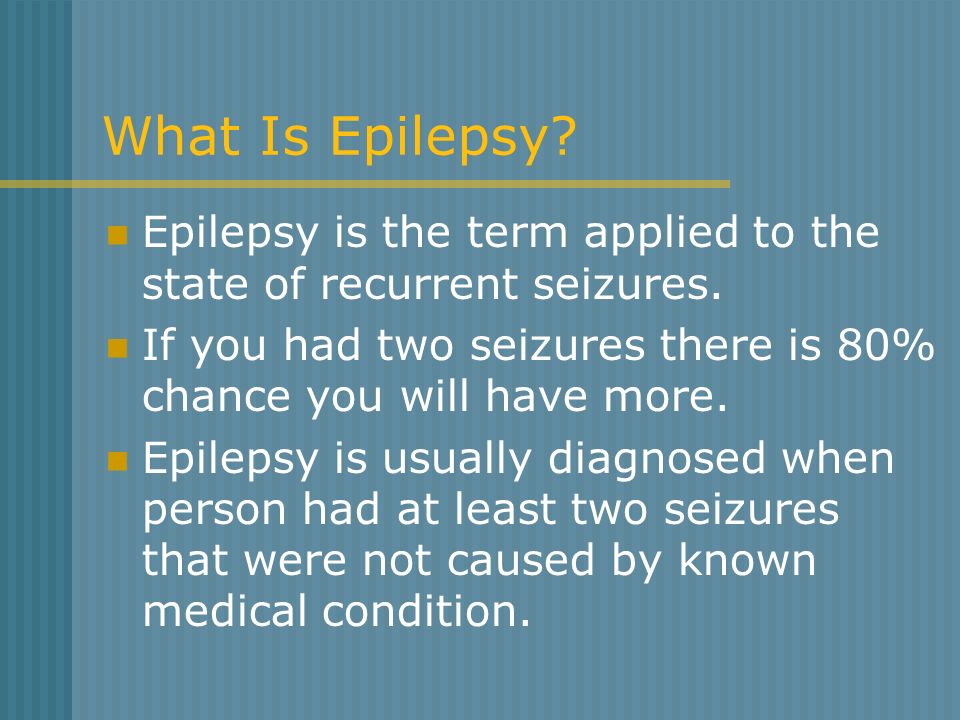 What Is Epilepsy?

- Epilepsy is the term applied to the state of recurrent seizures.
- If you had two seizures there is 80% chance you will have more.
- Epilepsy is usually diagnosed when person had at least two seizures that were not caused by known medical condition.